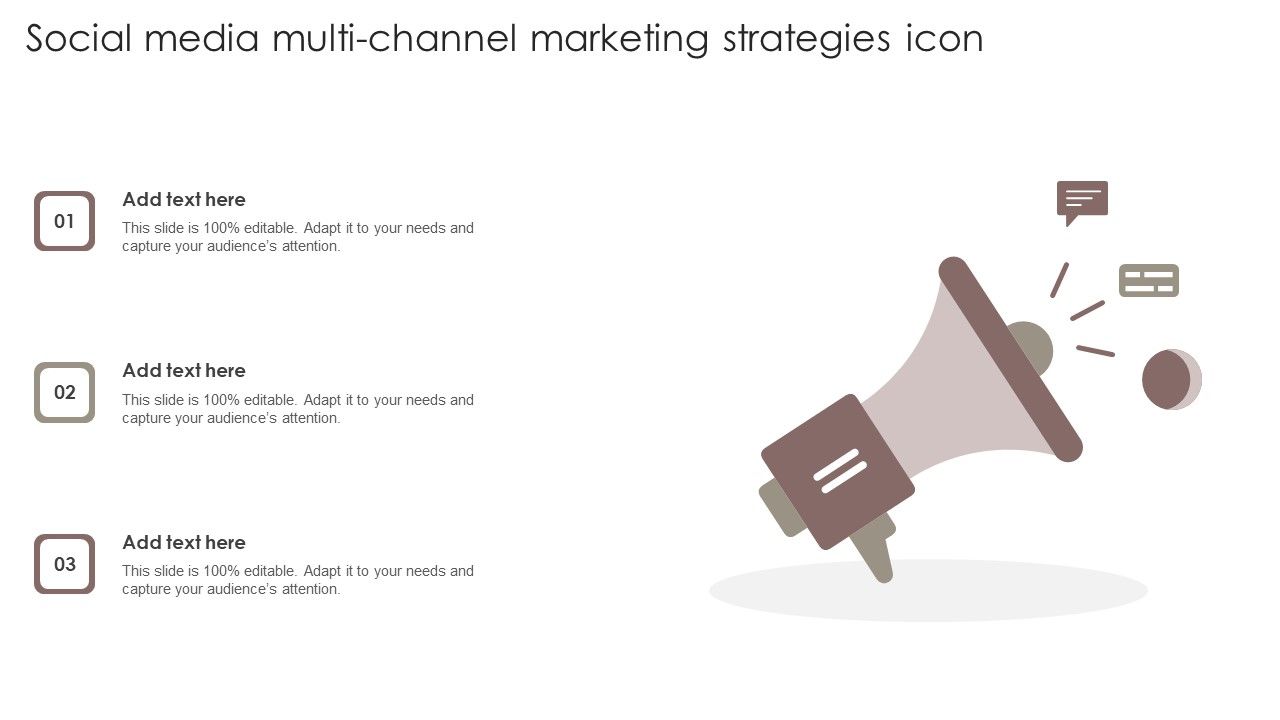 Social media multi-channel marketing strategies icon

01

Add text here

This slide is 100% editable. Adapt it to your needs and capture your audience's attention.

02

Add text here

This slide is 100% editable. Adapt it to your needs and capture your audience's attention.

03

Add text here

This slide is 100% editable. Adapt it to your needs and capture your audience's attention.